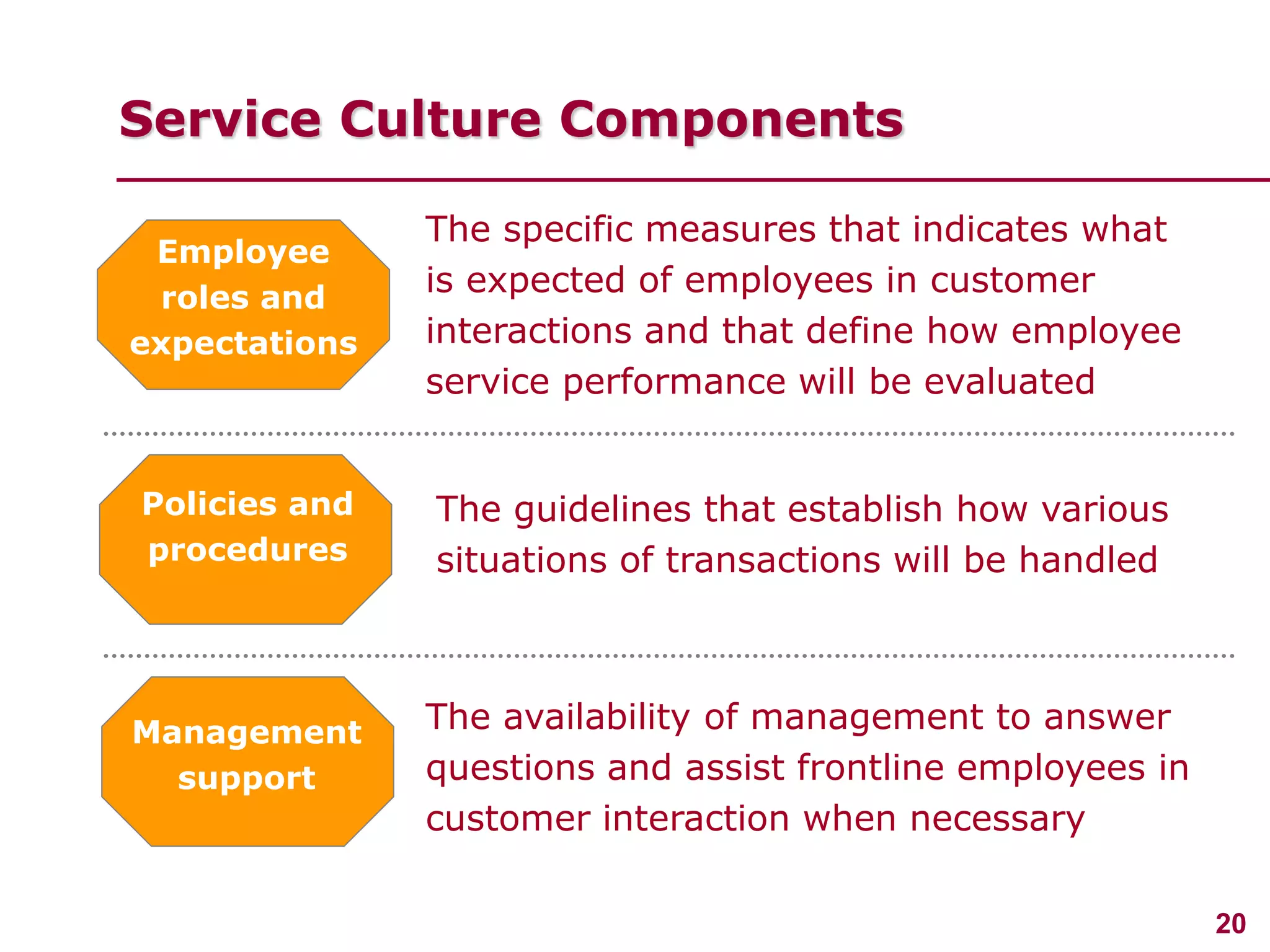 Service Culture Components

Employee roles and expectations

The specific measures that indicates what is expected of employees in customer interactions and that define how employee service performance will be evaluated

Policies and procedures

The guidelines that establish how various situations of transactions will be handled

Management support

The availability of management to answer questions and assist frontline employees in customer interaction when necessary

20